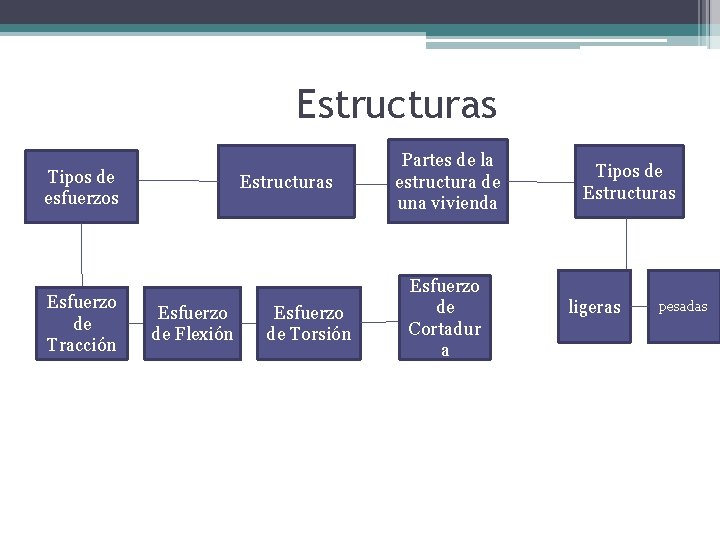 Estructuras

Tipos de esfuerzos

Estructuras

Partes de la estructura de una vivienda

Tipos de Estructuras

Esfuerzo de Tracción

Esfuerzo de Flexión

Esfuerzo de Torsión

Esfuerzo de Cortadur a

ligeras

pesadas